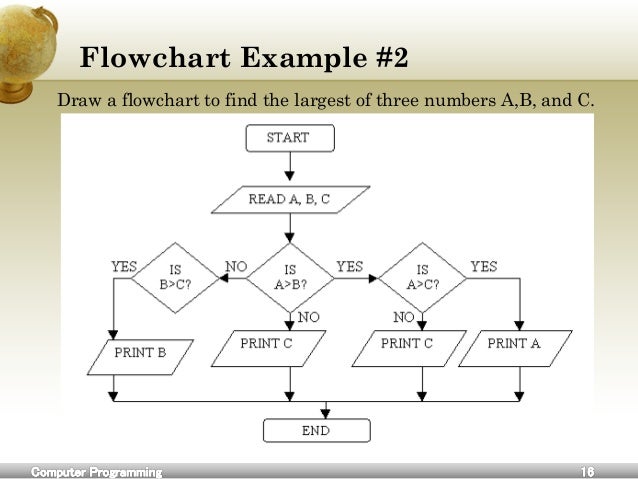 Flowchart Example #2

Draw a flowchart to find the largest of three numbers A,B, and C.

START

READ A, B, C

YES

IS B>C?

NO

IS A>B?

YES

IS A>C?

YES

NO

NO

PRINT B

PRINT C

PRINT C

PRINT A

END

Computer Programming

16